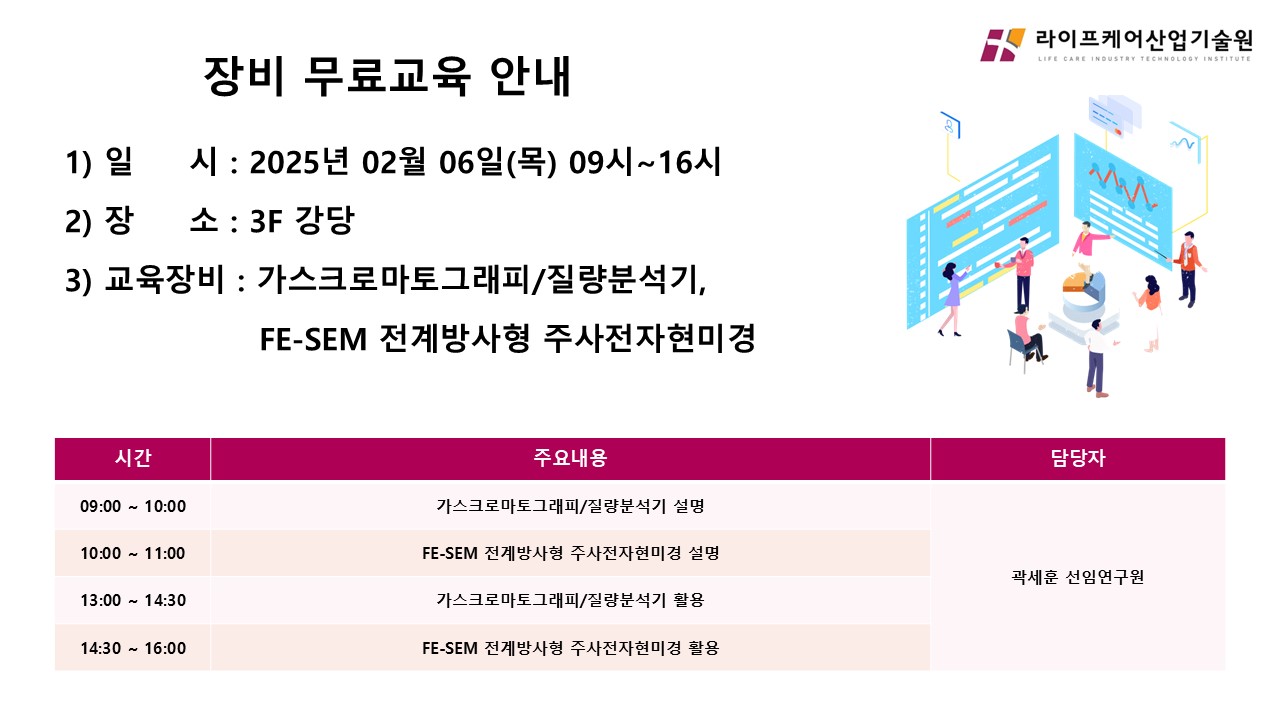 라이프케어산업기술원
LIFE CARE INDUSTRY TECHNOLOGY INSTITUTE

장비 무료교육 안내

1) 일 시 : 2025년 02월 06일(목) 09시~16시

2) 장 소 : 3F 강당

3) 교육장비 : 가스크로마토그래피/질량분석기, FE-SEM 전계방사형 주사전자현미경

| 시간 | 주요내용 | 담당자 |
|---|---|---|
| 09:00 ~ 10:00 | 가스크로마토그래피/질량분석기 설명 | 곽세훈 선임연구원 |
| 10:00 ~ 11:00 | FE-SEM 전계방사형 주사전자현미경 설명 | |
| 13:00 ~ 14:30 | 가스크로마토그래피/질량분석기 활용 | |
| 14:30 ~ 16:00 | FE-SEM 전계방사형 주사전자현미경 활용 | |